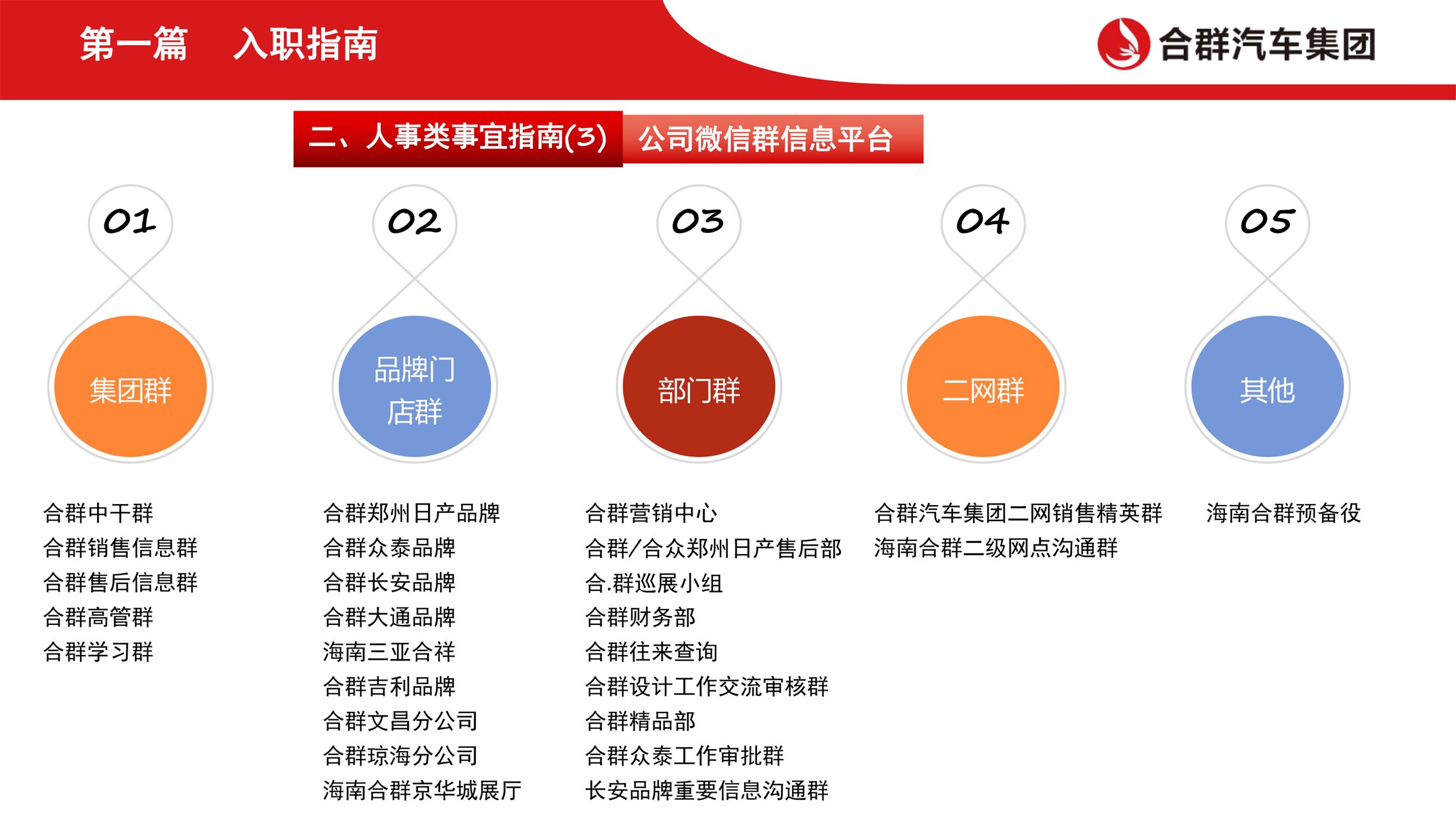 第一篇 入职指南

合群汽车集团

二、人事类事宜指南(3) 公司微信群信息平台

01
集团群

合群中干群
合群销售信息群
合群售后信息群
合群高管群
合群学习群

02
品牌门店群

合群郑州日产品牌
合群众泰品牌
合群长安品牌
合群大通品牌
海南三亚合祥
合群吉利品牌
合群文昌分公司
合群琼海分公司
海南合群京华城展厅

03
部门群

合群营销中心
合群/合众郑州日产售后部
合.群巡展小组
合群财务部
合群往来查询
合群设计工作交流审核群
合群精品部
合群众泰工作审批群
长安品牌重要信息沟通群

04
二网群

合群汽车集团二网销售精英群
海南合群二级网点沟通群

05
其他

海南合群预备役